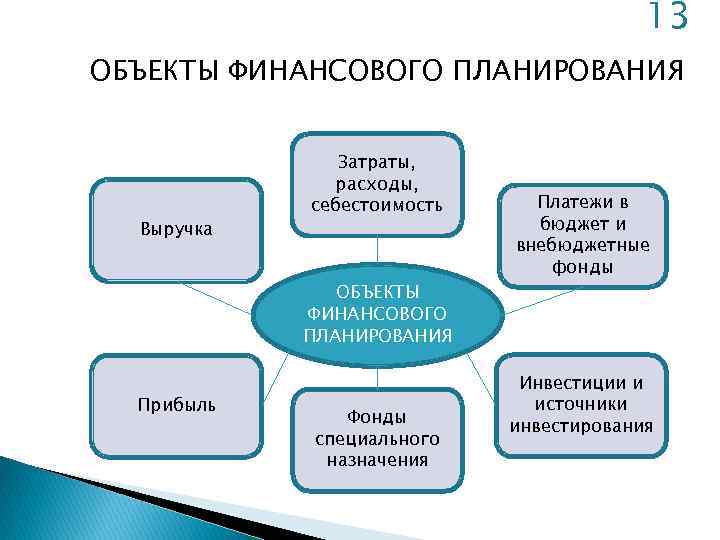 13

ОБЪЕКТЫ ФИНАНСОВОГО ПЛАНИРОВАНИЯ

Затраты, расходы, себестоимость

Выручка

Платежи в бюджет и внебюджетные фонды

ОБЪЕКТЫ ФИНАНСОВОГО ПЛАНИРОВАНИЯ

Прибыль

Фонды специального назначения

Инвестиции и источники инвестирования